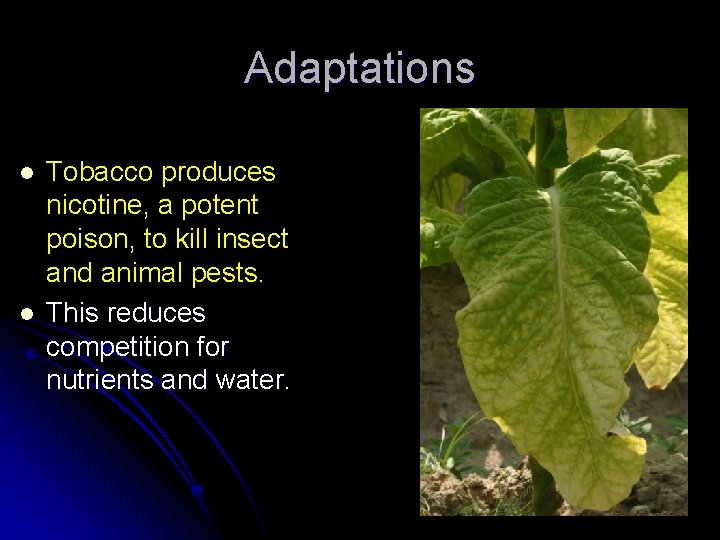 Adaptations

- Tobacco produces nicotine, a potent poison, to kill insect and animal pests.
- This reduces competition for nutrients and water.